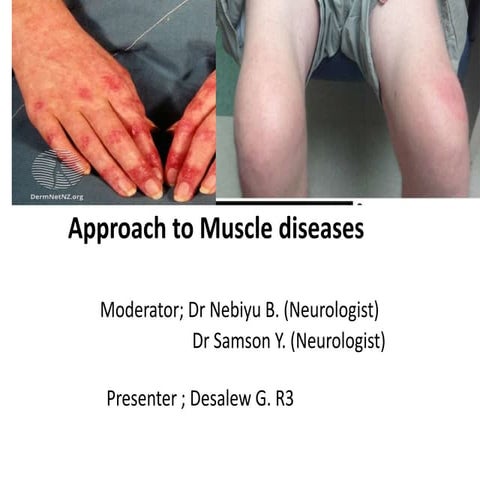 DermNetNZ.org

Approach to Muscle diseases

Moderator; Dr Nebiyu B. (Neurologist)
Dr Samson Y. (Neurologist)

Presenter ; Desalew G. R3